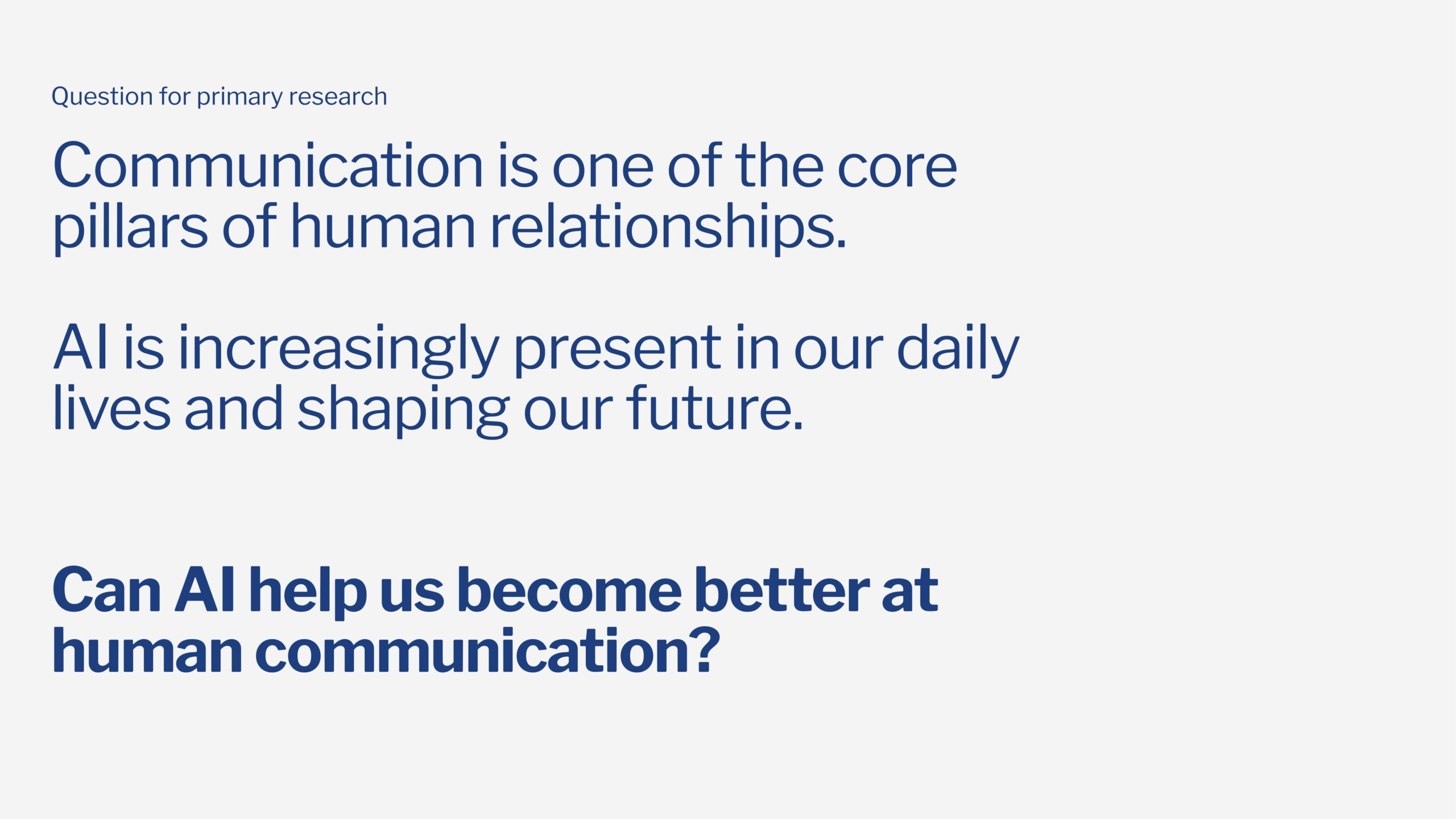 Question for primary research

Communication is one of the core pillars of human relationships.

AI is increasingly present in our daily lives and shaping our future.

Can AI help us become better at human communication?